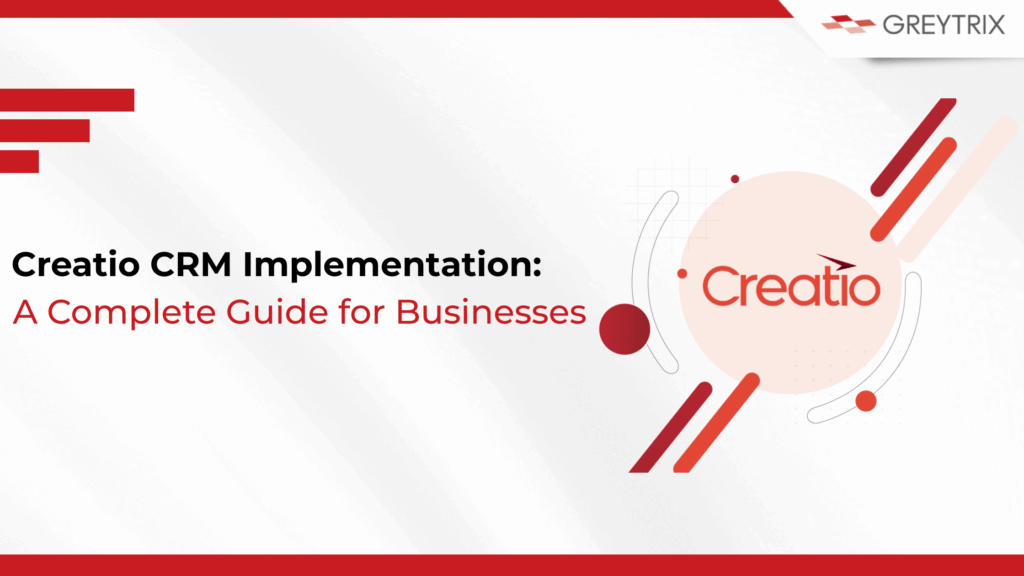 GREYTRIX

Creatio CRM Implementation:
A Complete Guide for Businesses

Creatio